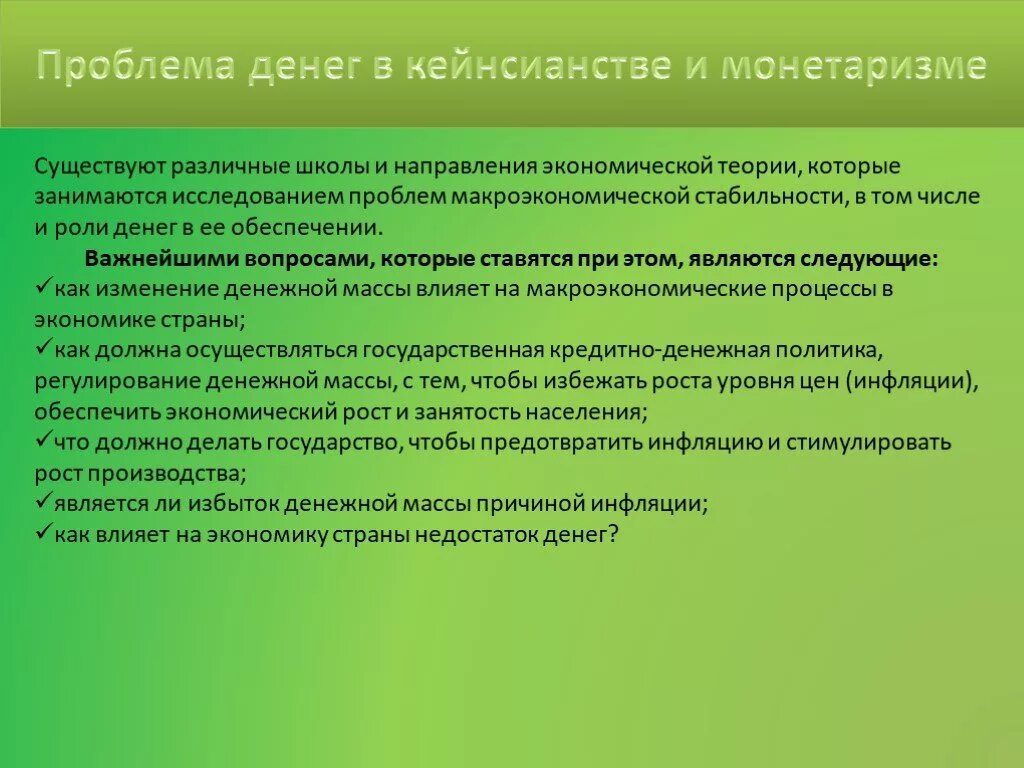 Проблема денег в кейнсианстве и монетаризме

Существуют различные школы и направления экономической теории, которые занимаются исследованием проблем макроэкономической стабильности, в том числе и роли денег в ее обеспечении.

Важнейшими вопросами, которые ставятся при этом, являются следующие:

✓как изменение денежной массы влияет на макроэкономические процессы в экономике страны;

✓как должна осуществляться государственная кредитно-денежная политика, регулирование денежной массы, с тем, чтобы избежать роста уровня цен (инфляции), обеспечить экономический рост и занятость населения;

✓что должно делать государство, чтобы предотвратить инфляцию и стимулировать рост производства;

✓является ли избыток денежной массы причиной инфляции;

✓как влияет на экономику страны недостаток денег?